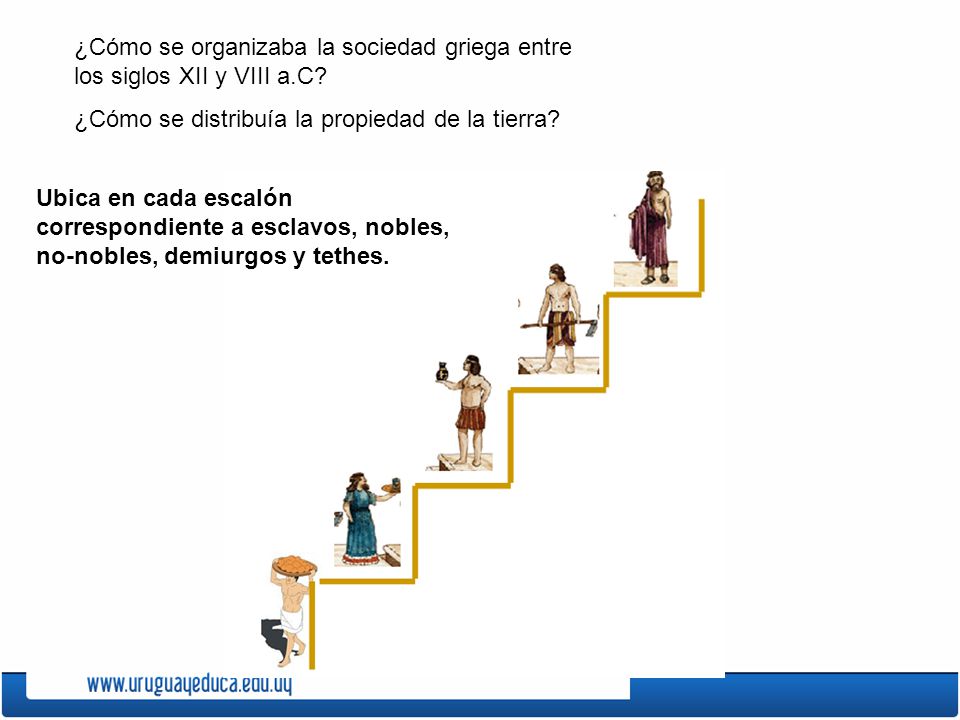 ¿Cómo se organizaba la sociedad griega entre los siglos XII y VIII a.C?

¿Cómo se distribuía la propiedad de la tierra?

Ubica en cada escalón correspondiente a esclavos, nobles, no-nobles, demiurgos y tethes.

www.uruguayeduca.edu.uy